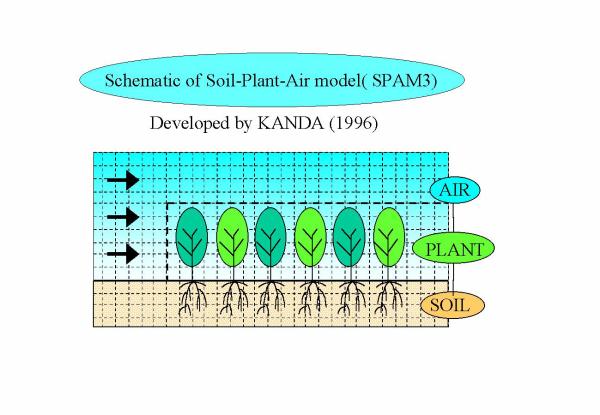 Schematic of Soil-Plant-Air model( SPAM3)

Developed by KANDA (1996)

AIR

PLANT

SOIL